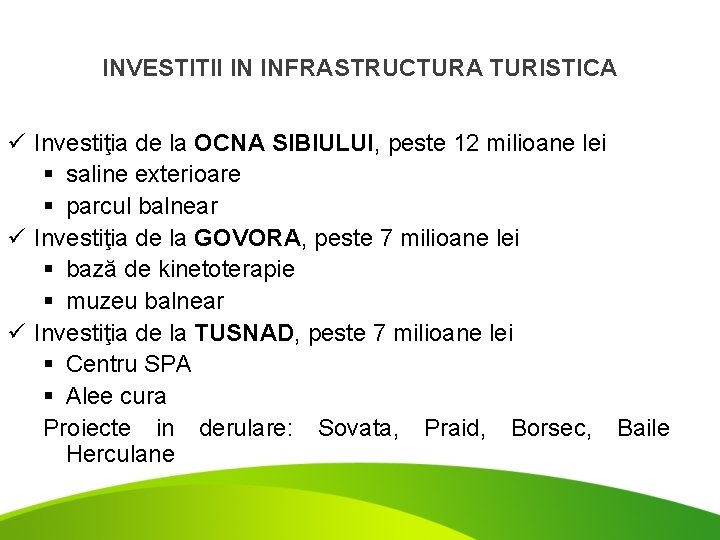 INVESTITII IN INFRASTRUCTURA TURISTICA

✓ Investiţia de la OCNA SIBIULUI, peste 12 milioane lei
▪ saline exterioare
▪ parcul balnear
✓ Investiţia de la GOVORA, peste 7 milioane lei
▪ bază de kinetoterapie
▪ muzeu balnear
✓ Investiţia de la TUSNAD, peste 7 milioane lei
▪ Centru SPA
▪ Alee cura
Proiecte in derulare: Sovata, Praid, Borsec, Baile Herculane